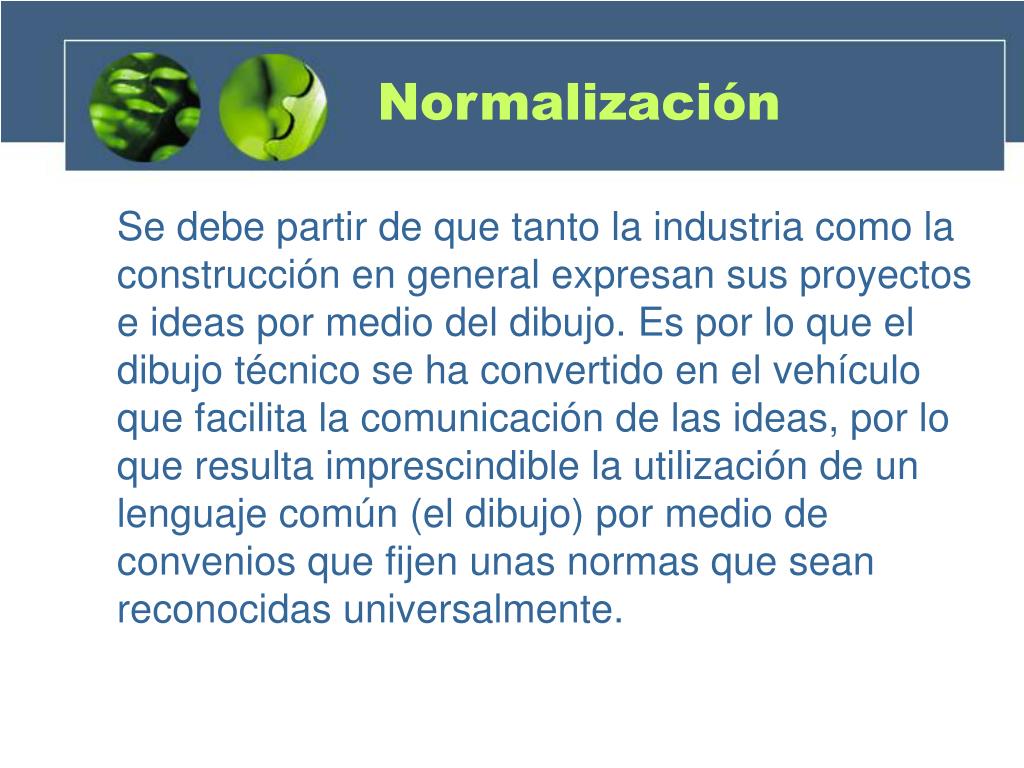 Normalización

Se debe partir de que tanto la industria como la construcción en general expresan sus proyectos e ideas por medio del dibujo. Es por lo que el dibujo técnico se ha convertido en el vehículo que facilita la comunicación de las ideas, por lo que resulta imprescindible la utilización de un lenguaje común (el dibujo) por medio de convenios que fijen unas normas que sean reconocidas universalmente.